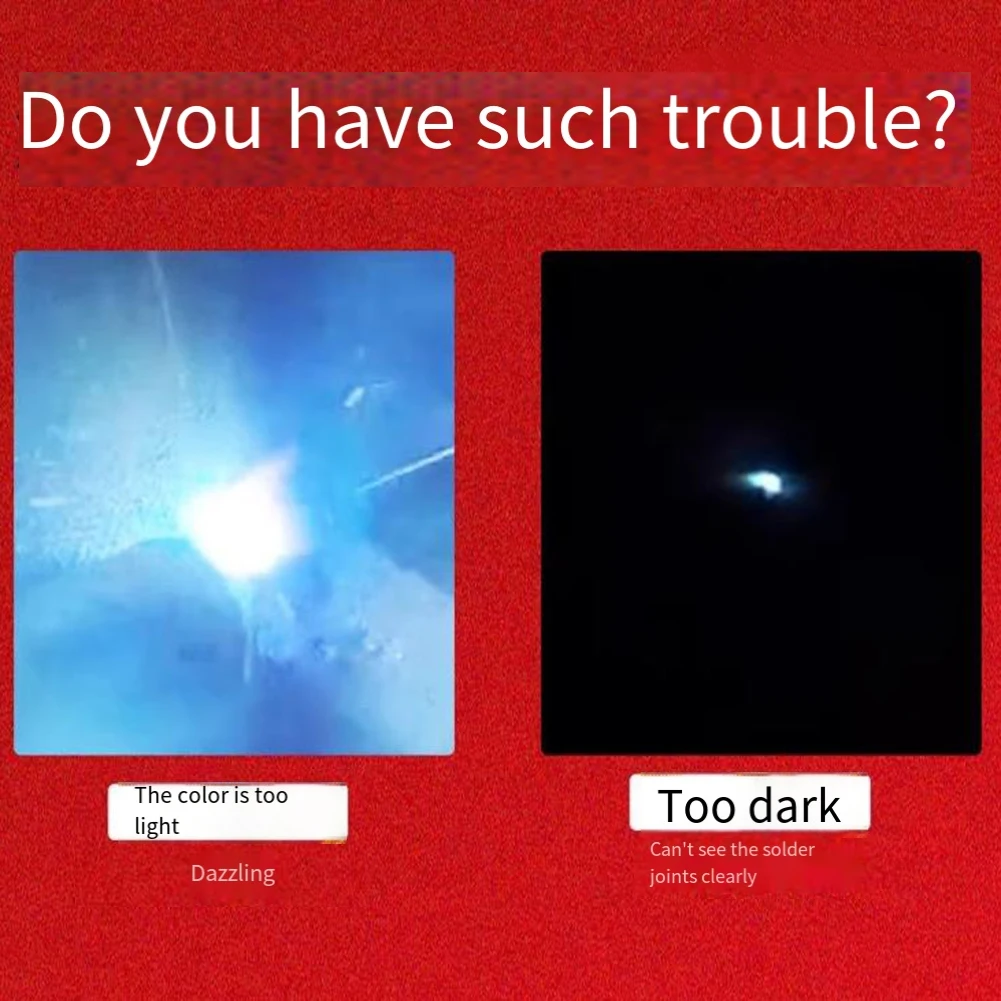 Do you have such trouble?

The color is too light

Dazzling

Too dark

Can't see the solder joints clearly